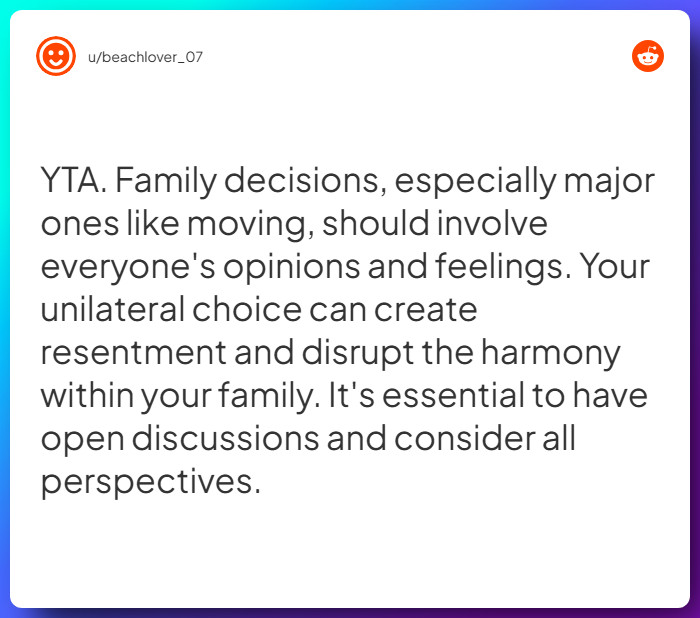 u/beachlover_07

YTA. Family decisions, especially major ones like moving, should involve everyone's opinions and feelings. Your unilateral choice can create resentment and disrupt the harmony within your family. It's essential to have open discussions and consider all perspectives.